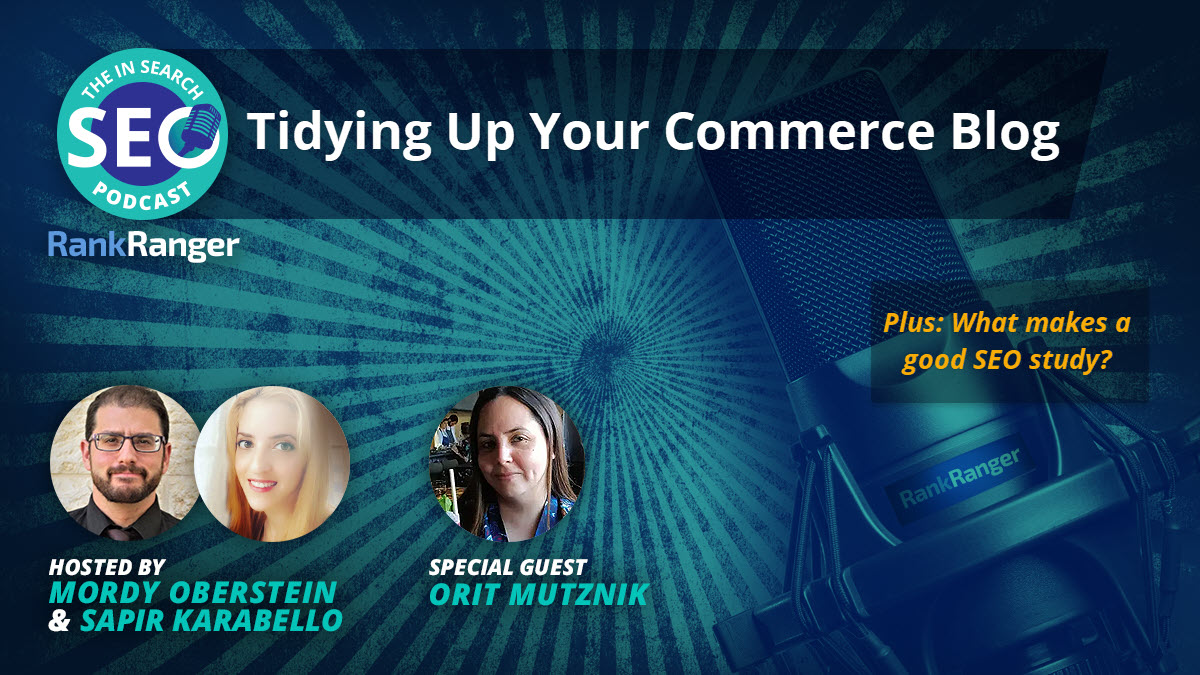 THE IN SEARCH
SEO
PODCAST
RankRanger

Tidying Up Your Commerce Blog

Plus: What makes a good SEO study?

RankRanger

HOSTED BY
MORDY OBERSTEIN
& SAPIR KARABELLO

SPECIAL GUEST
ORIT MUTZNIK